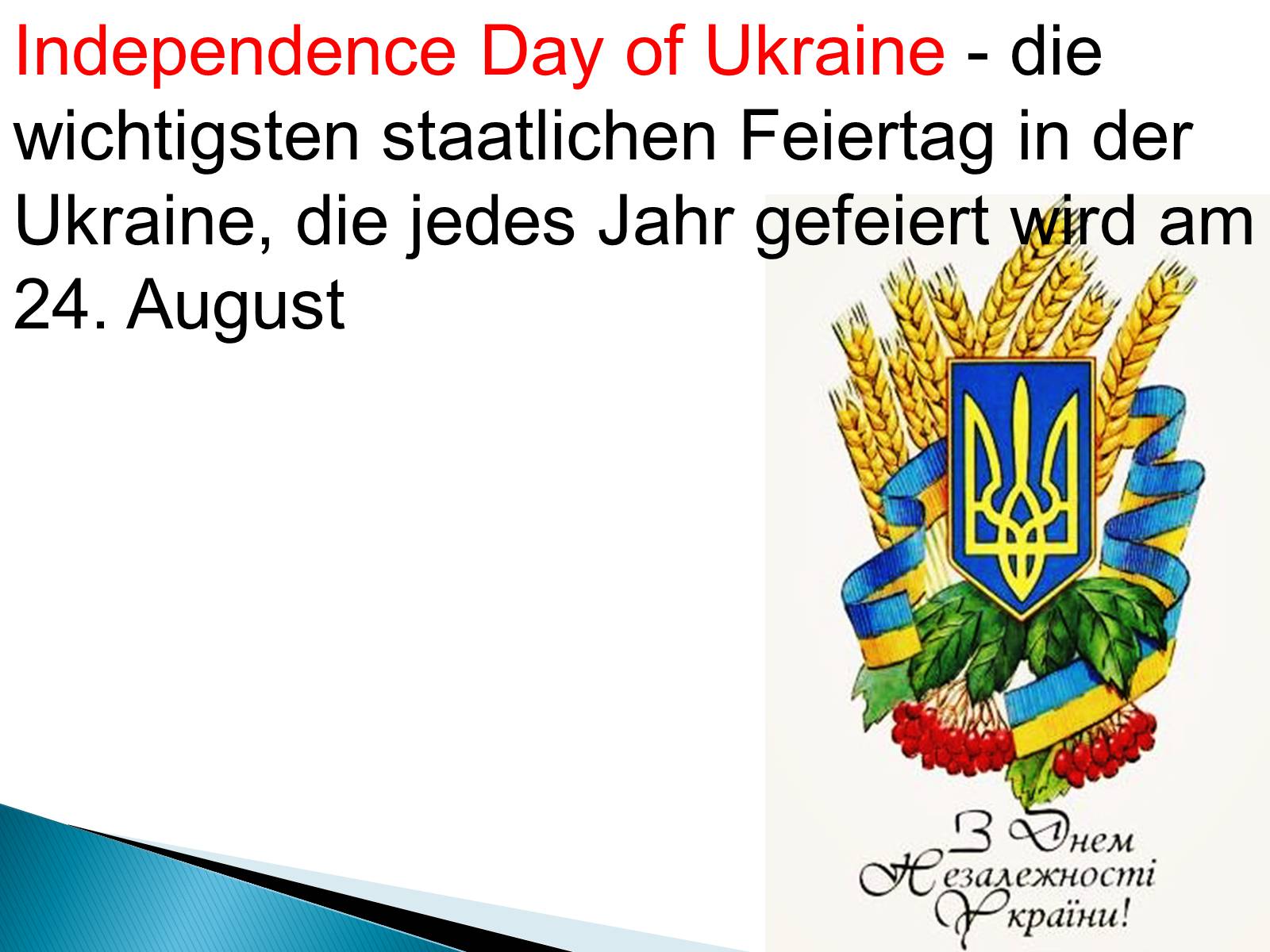 Independence Day of Ukraine - die wichtigsten staatlichen Feiertag in der Ukraine, die jedes Jahr gefeiert wird am 24. August

З Днем Незалежності України!